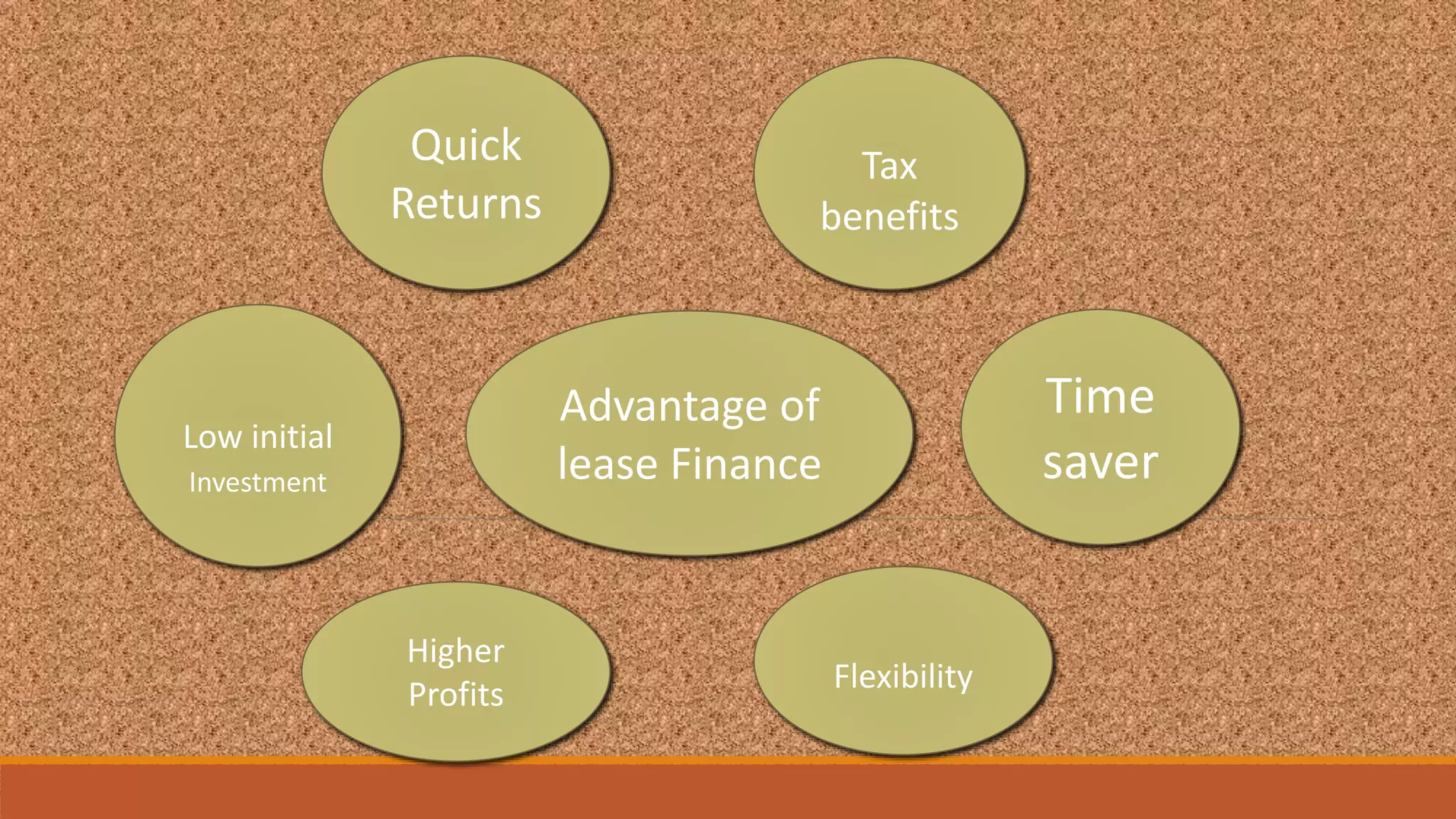 Quick Returns

Tax benefits

Low initial Investment

Advantage of lease Finance

Time saver

Higher Profits

Flexibility